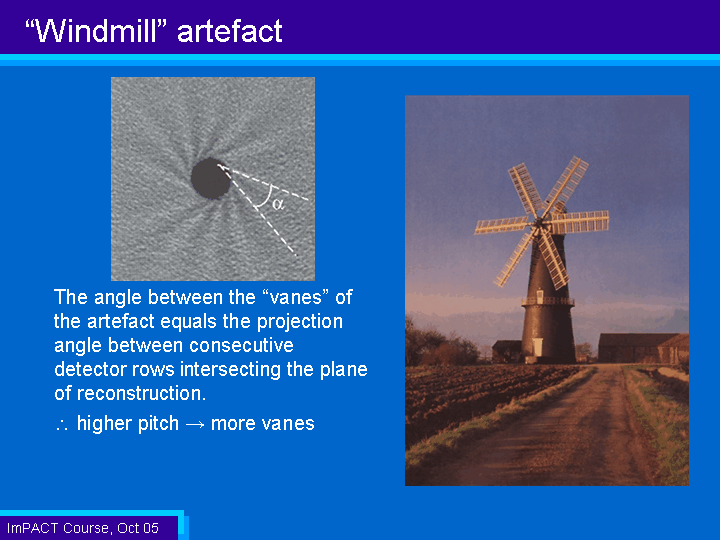 “Windmill” artefact

$\alpha$

The angle between the “vanes” of the artefact equals the projection angle between consecutive detector rows intersecting the plane of reconstruction.

$\therefore$ higher pitch $\rightarrow$ more vanes

ImPACT Course, Oct 05